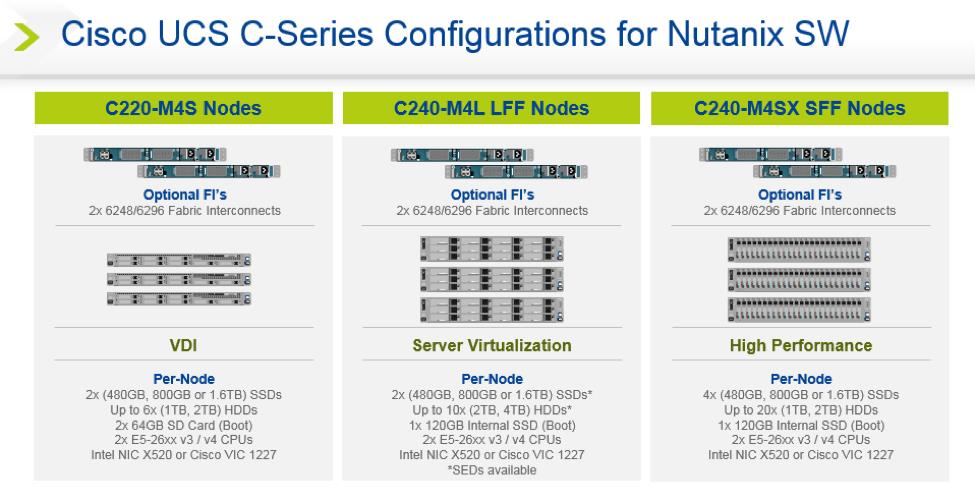 Cisco UCS C-Series Configurations for Nutanix SW

C220-M4S Nodes

Optional FI's
2x 6248/6296 Fabric Interconnects

VDI

Per-Node
2x (480GB, 800GB or 1.6TB) SSDs
Up to 6x (1TB, 2TB) HDDs
2x 64GB SD Card (Boot)
2x E5-26xx v3 / v4 CPUs
Intel NIC X520 or Cisco VIC 1227

C240-M4L LFF Nodes

Optional FI's
2x 6248/6296 Fabric Interconnects

Server Virtualization

Per-Node
2x (480GB, 800GB or 1.6TB) SSDs*
Up to 10x (2TB, 4TB) HDDs*
1x 120GB Internal SSD (Boot)
2x E5-26xx v3 / v4 CPUs
Intel NIC X520 or Cisco VIC 1227
*SEDs available

C240-M4SX SFF Nodes

Optional FI's
2x 6248/6296 Fabric Interconnects

High Performance

Per-Node
4x (480GB, 800GB or 1.6TB) SSDs
Up to 20x (1TB, 2TB) HDDs
1x 120GB Internal SSD (Boot)
2x E5-26xx v3 / v4 CPUs
Intel NIC X520 or Cisco VIC 1227